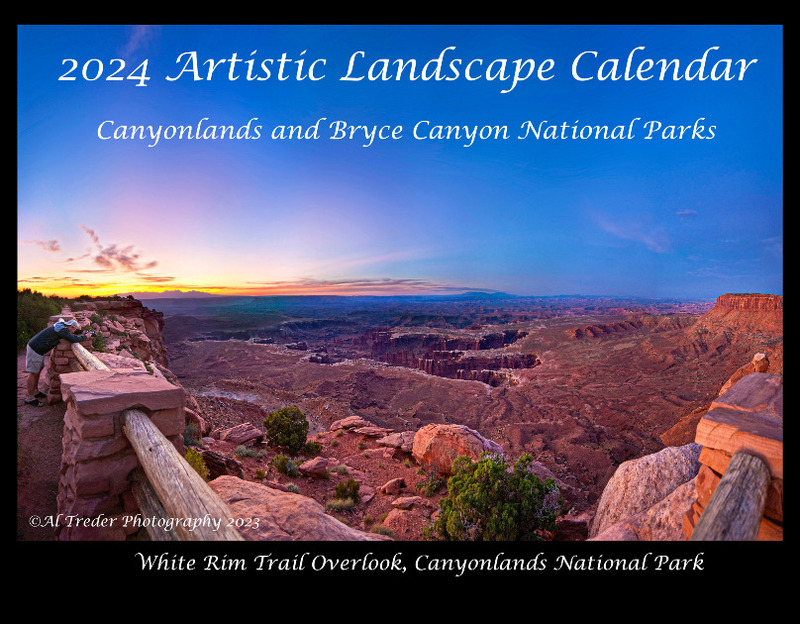 2024 Artistic Landscape Calendar

Canyonlands and Bryce Canyon National Parks

©Al Treder Photography 2023

White Rim Trail Overlook, Canyonlands National Park